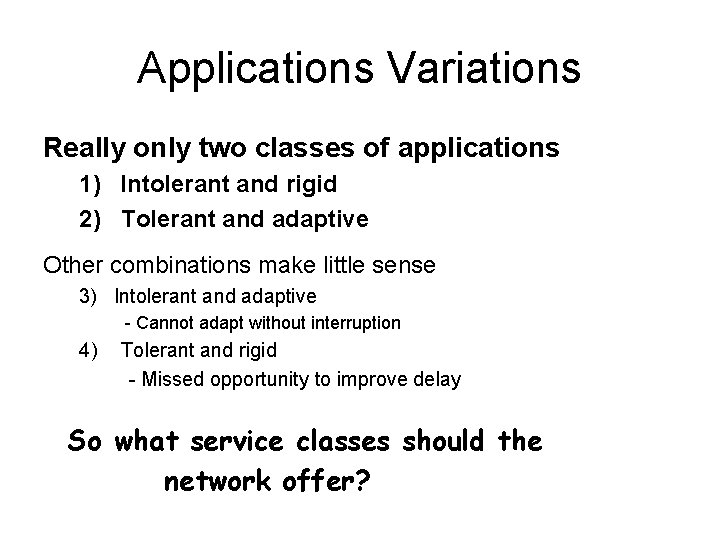 Applications Variations

Really only two classes of applications

1) Intolerant and rigid

2) Tolerant and adaptive

Other combinations make little sense

3) Intolerant and adaptive

- Cannot adapt without interruption

4) Tolerant and rigid

- Missed opportunity to improve delay

So what service classes should the network offer?